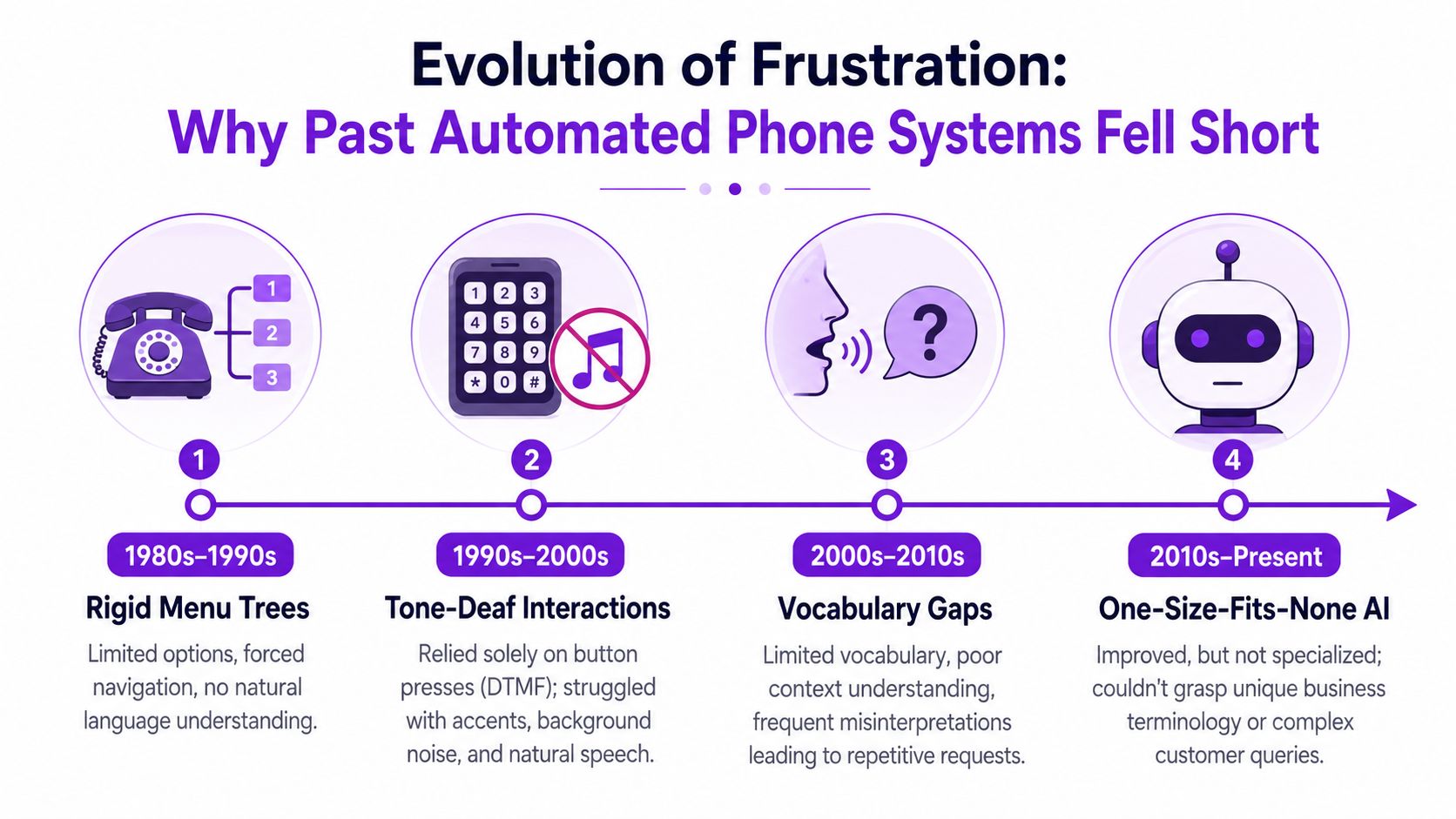 Evolution of Frustration:
Why Past Automated Phone Systems Fell Short

1
2
3

1 2 3
4 5 6
7 8 9
* 0 #

?

1
1980s–1990s
Rigid Menu Trees
Limited options, forced navigation, no natural language understanding.

2
1990s–2000s
Tone-Deaf Interactions
Relied solely on button presses (DTMF); struggled with accents, background noise, and natural speech.

3
2000s–2010s
Vocabulary Gaps
Limited vocabulary, poor context understanding, frequent misinterpretations leading to repetitive requests.

4
2010s–Present
One-Size-Fits-None AI
Improved, but not specialized; couldn't grasp unique business terminology or complex customer queries.